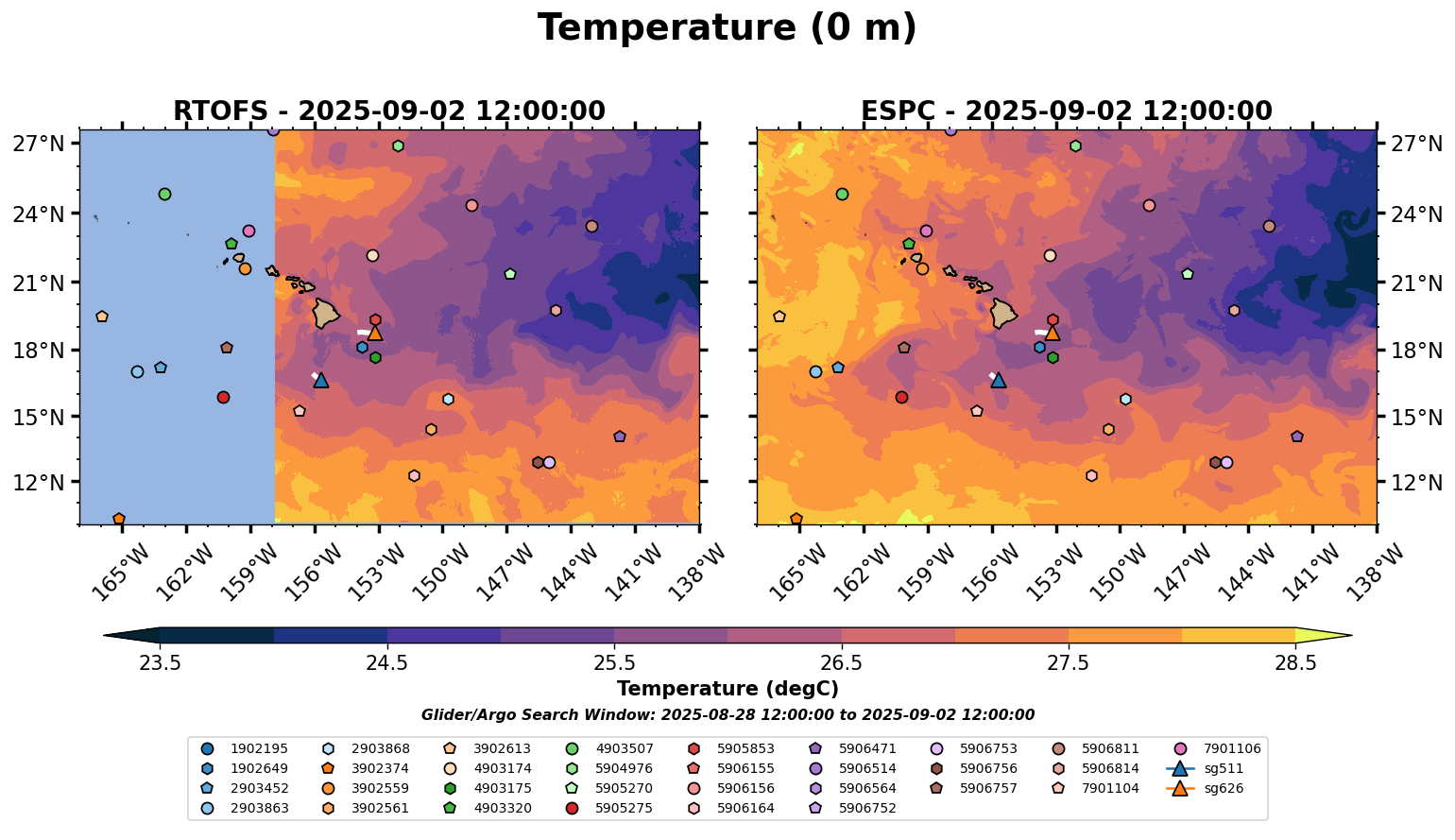 Temperature (0 m)

RTOFS - 2025-09-02 12:00:00

27°N
24°N
21°N
18°N
15°N
12°N

165°W 162°W 159°W 156°W 153°W 150°W 147°W 144°W 141°W 138°W

ESPC - 2025-09-02 12:00:00

27°N
24°N
21°N
18°N
15°N
12°N

165°W 162°W 159°W 156°W 153°W 150°W 147°W 144°W 141°W 138°W

23.5 24.5 25.5 26.5 27.5 28.5

Temperature (degC)

Glider/Argo Search Window: 2025-08-28 12:00:00 to 2025-09-02 12:00:00

1902195
1902649
2903452
2903863
2903868
3902374
3902559
3902561
3902613
4903174
4903175
4903320
4903507
5904976
5905270
5905275
5905853
5906155
5906156
5906164
5906471
5906514
5906564
5906752
5906753
5906756
5906757
5906811
5906814
7901104
7901106
sg511
sg626